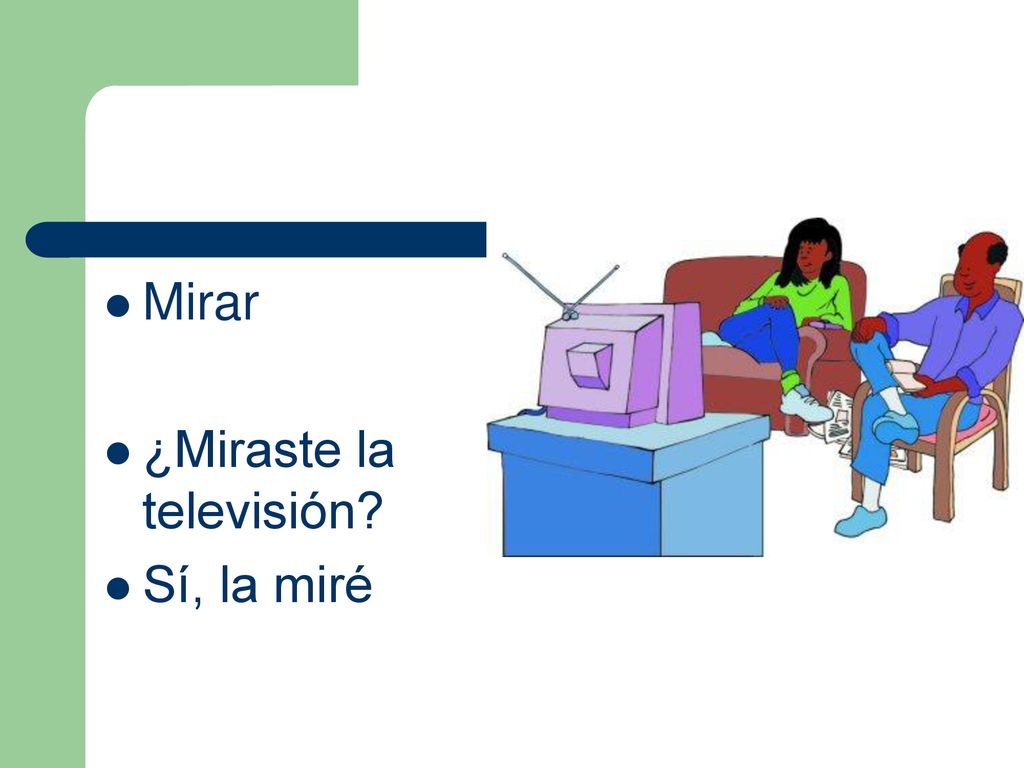 Mirar

¿Miraste la televisión?

Sí, la miré